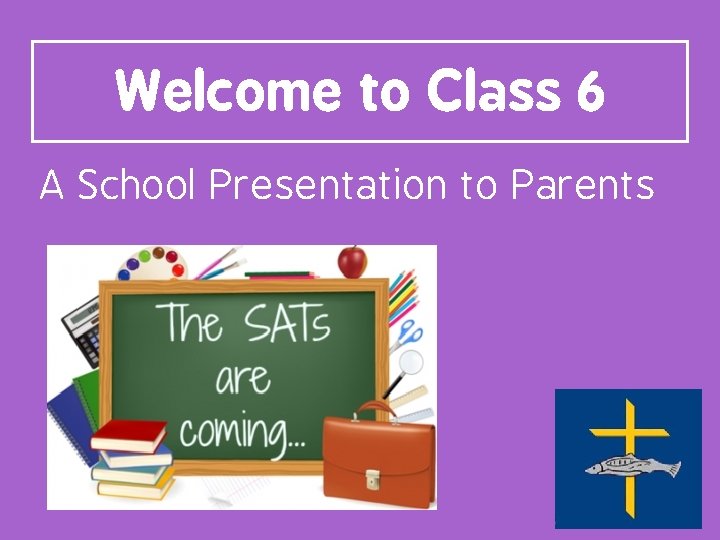 Welcome to Class 6

A School Presentation to Parents

The SATs are coming...